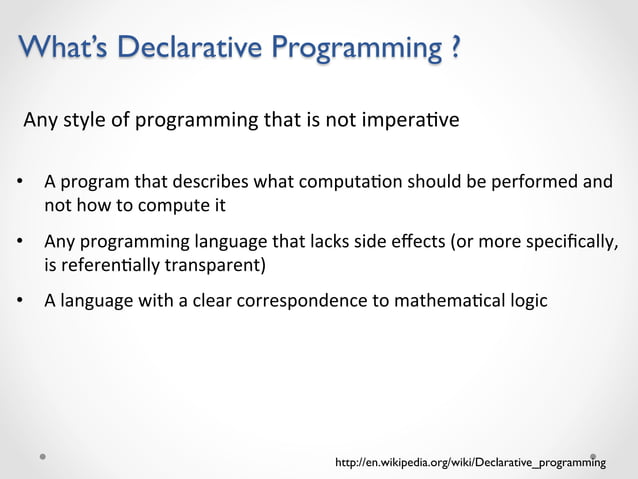 What's Declarative Programming ?

Any style of programming that is not imperative

• A program that describes what computation should be performed and not how to compute it

• Any programming language that lacks side effects (or more specifically, is referentially transparent)

• A language with a clear correspondence to mathematical logic

http://en.wikipedia.org/wiki/Declarative_programming